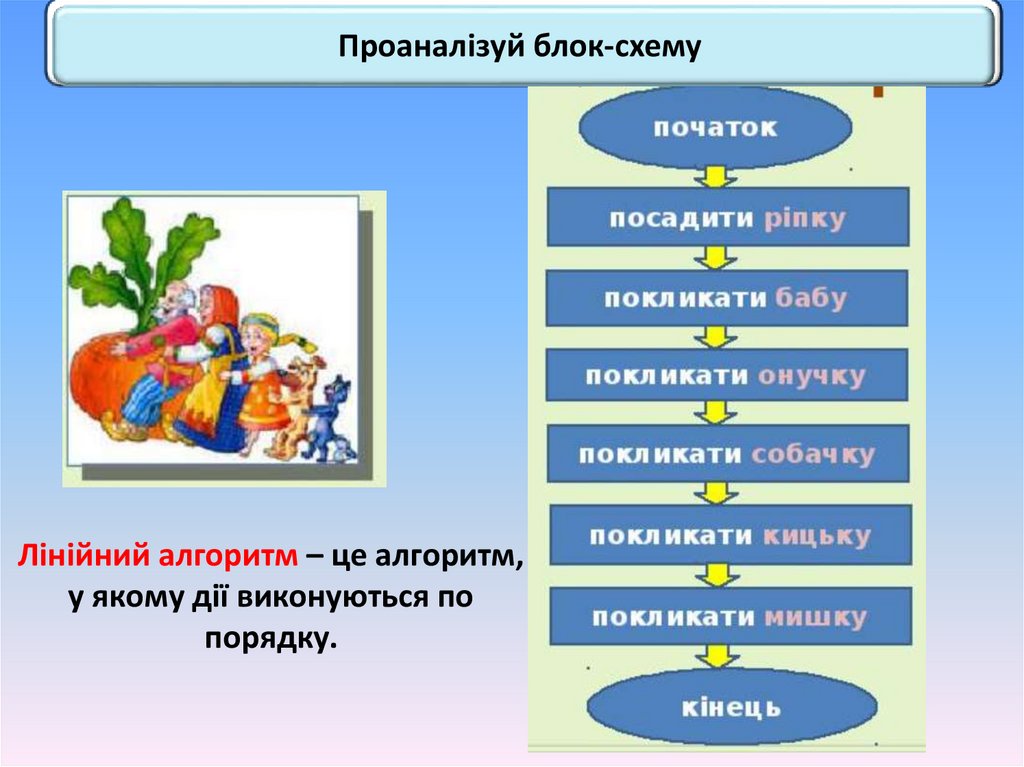 Проаналізуй блок-схему

Лінійний алгоритм – це алгоритм, у якому дії виконуються по порядку.

початок

посадити ріпку

покликати бабу

покликати онучку

покликати собачку

покликати кицьку

покликати мишку

кінець